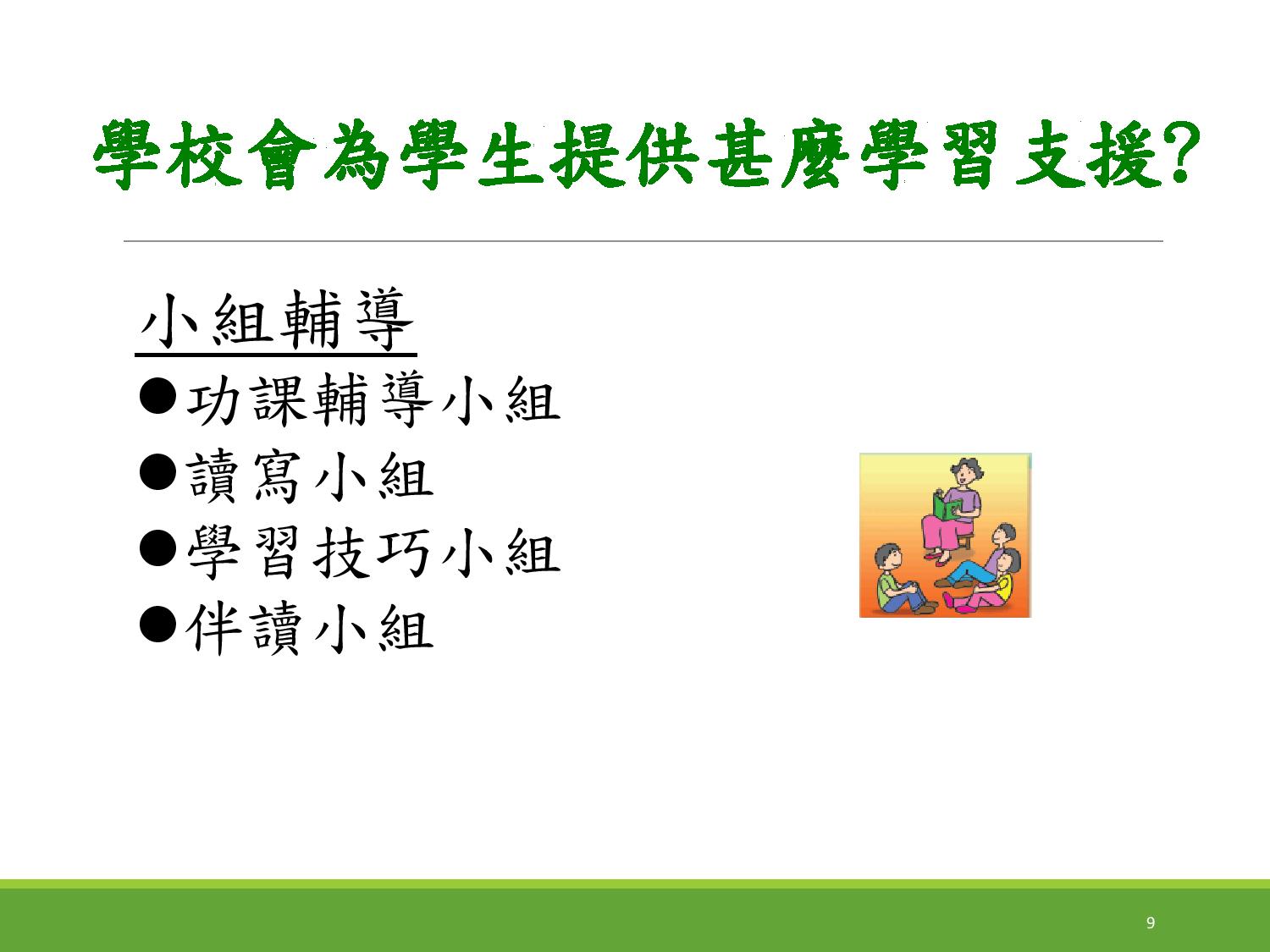 學校會為學生提供甚麼學習支援?

小組輔導

●功課輔導小組

●讀寫小組

●學習技巧小組

●伴讀小組

9